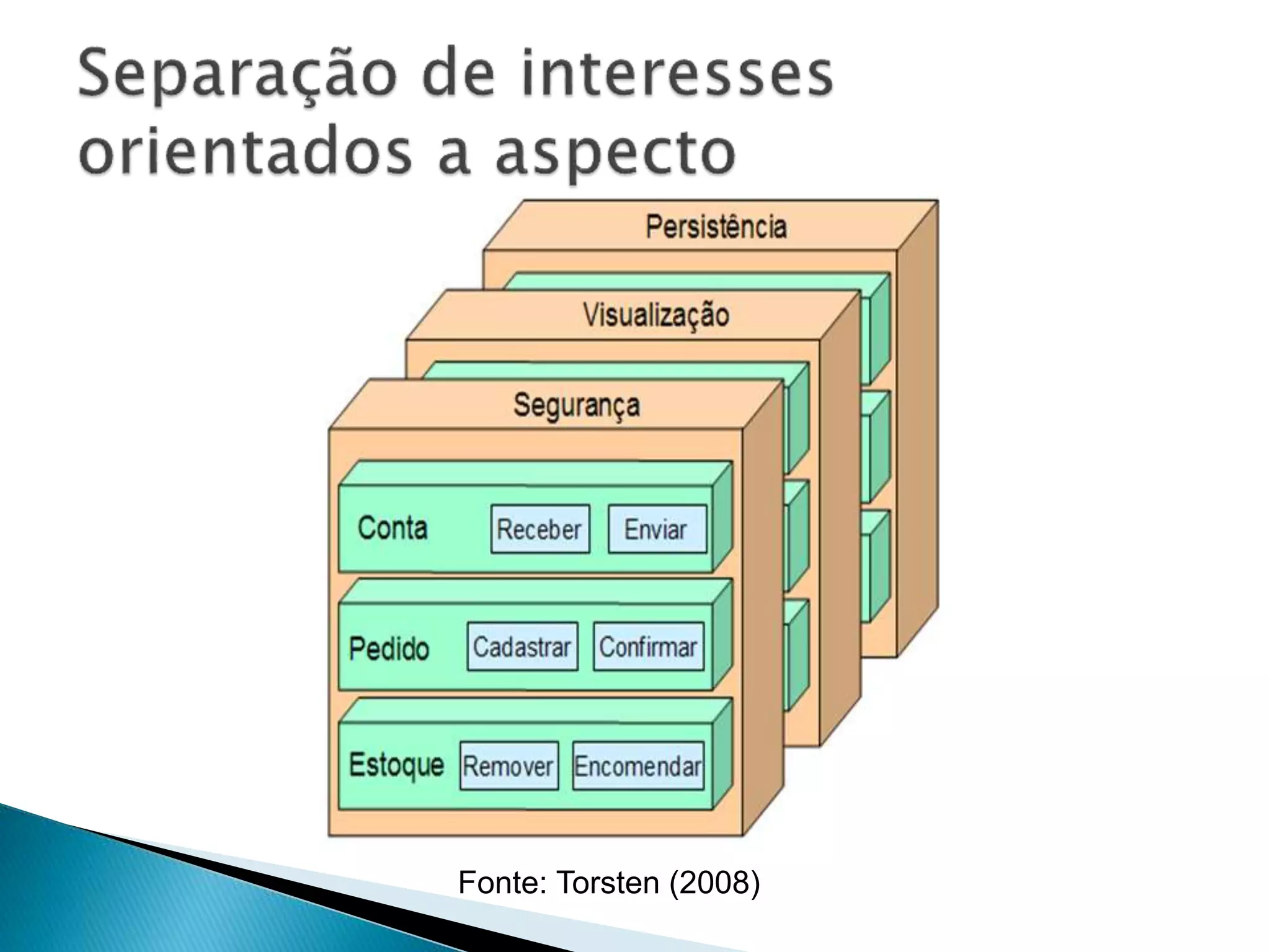 Separação de interesses orientados a aspecto

Persistência

Visualização

Segurança

Conta Receber Enviar

Pedido Cadastrar Confirmar

Estoque Remover Encomendar

Fonte: Torsten (2008)